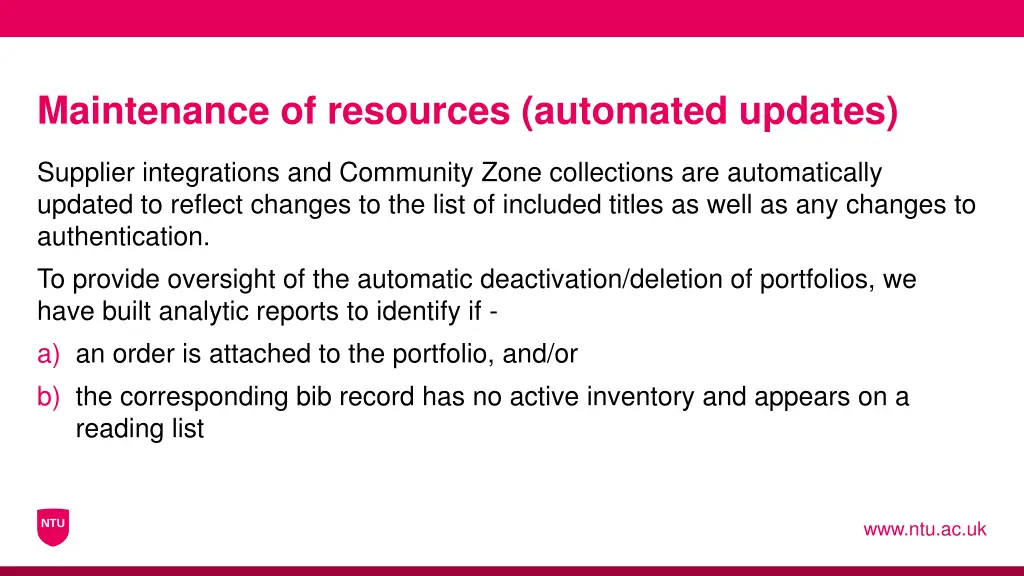 Maintenance of resources (automated updates)

Supplier integrations and Community Zone collections are automatically updated to reflect changes to the list of included titles as well as any changes to authentication.

To provide oversight of the automatic deactivation/deletion of portfolios, we have built analytic reports to identify if -

a) an order is attached to the portfolio, and/or

b) the corresponding bib record has no active inventory and appears on a reading list

NTU

www.ntu.ac.uk